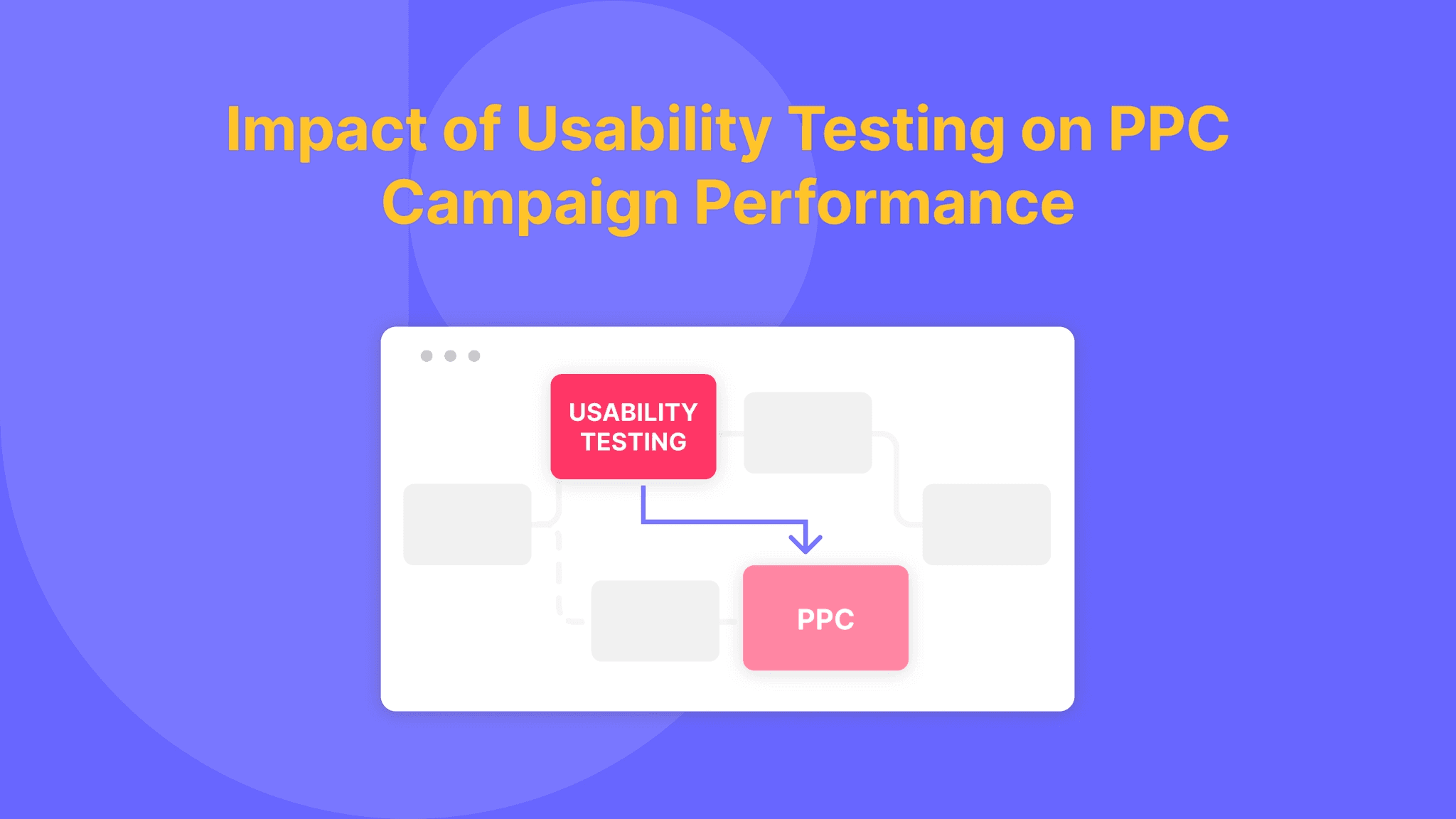 Impact of Usability Testing on PPC Campaign Performance

USABILITY TESTING

PPC